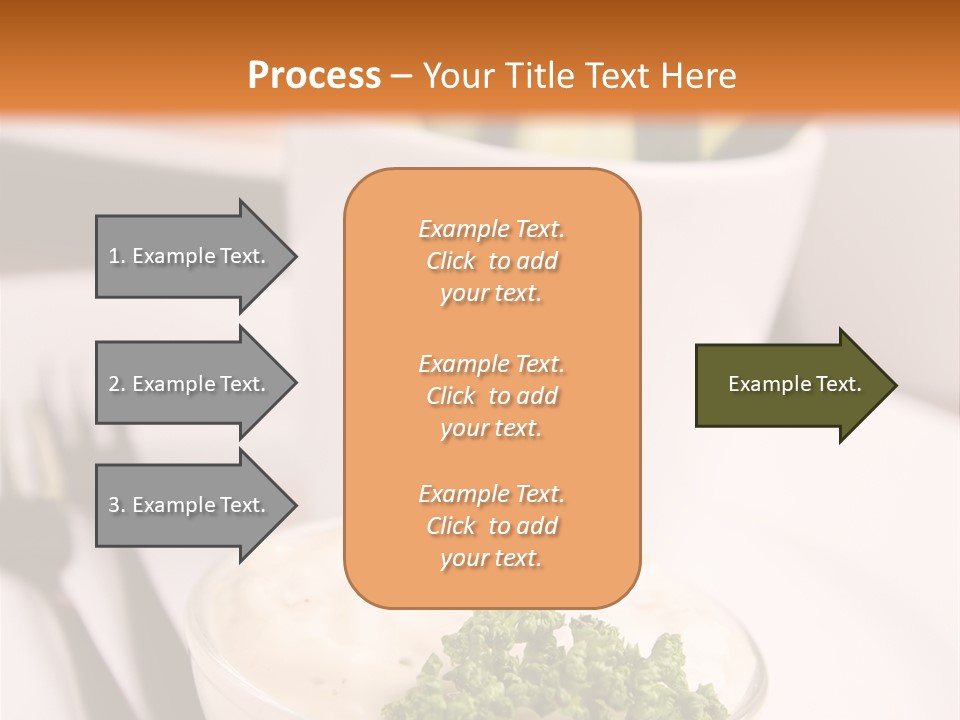 Process – Your Title Text Here

1. Example Text.

2. Example Text.

3. Example Text.

Example Text. Click to add your text.

Example Text. Click to add your text.

Example Text. Click to add your text.

Example Text.